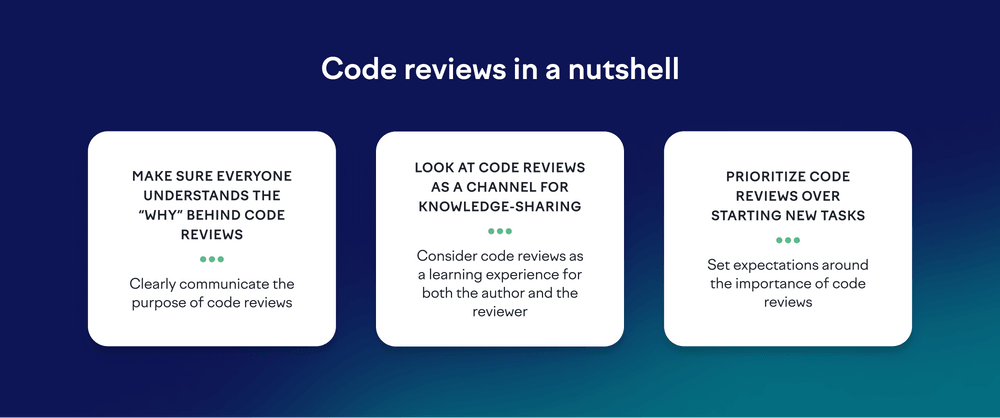 Code reviews in a nutshell

MAKE SURE EVERYONE UNDERSTANDS THE "WHY" BEHIND CODE REVIEWS

Clearly communicate the purpose of code reviews

LOOK AT CODE REVIEWS AS A CHANNEL FOR KNOWLEDGE-SHARING

Consider code reviews as a learning experience for both the author and the reviewer

PRIORITIZE CODE REVIEWS OVER STARTING NEW TASKS

Set expectations around the importance of code reviews